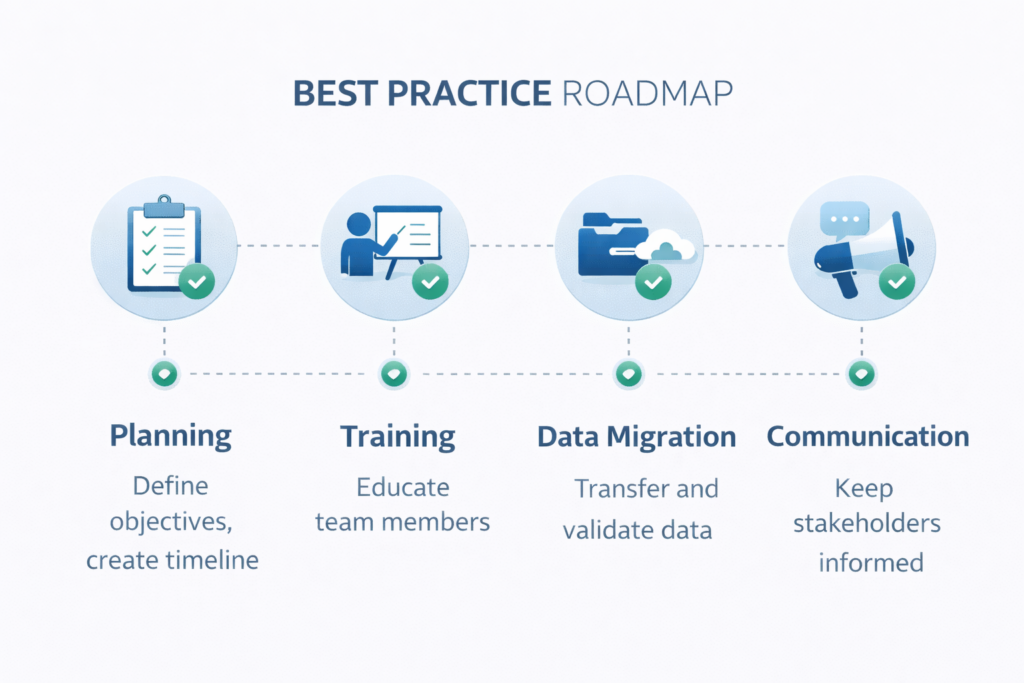 BEST PRACTICE ROADMAP

Planning

Define objectives, create timeline

Training

Educate team members

Data Migration

Transfer and validate data

Communication

Keep stakeholders informed